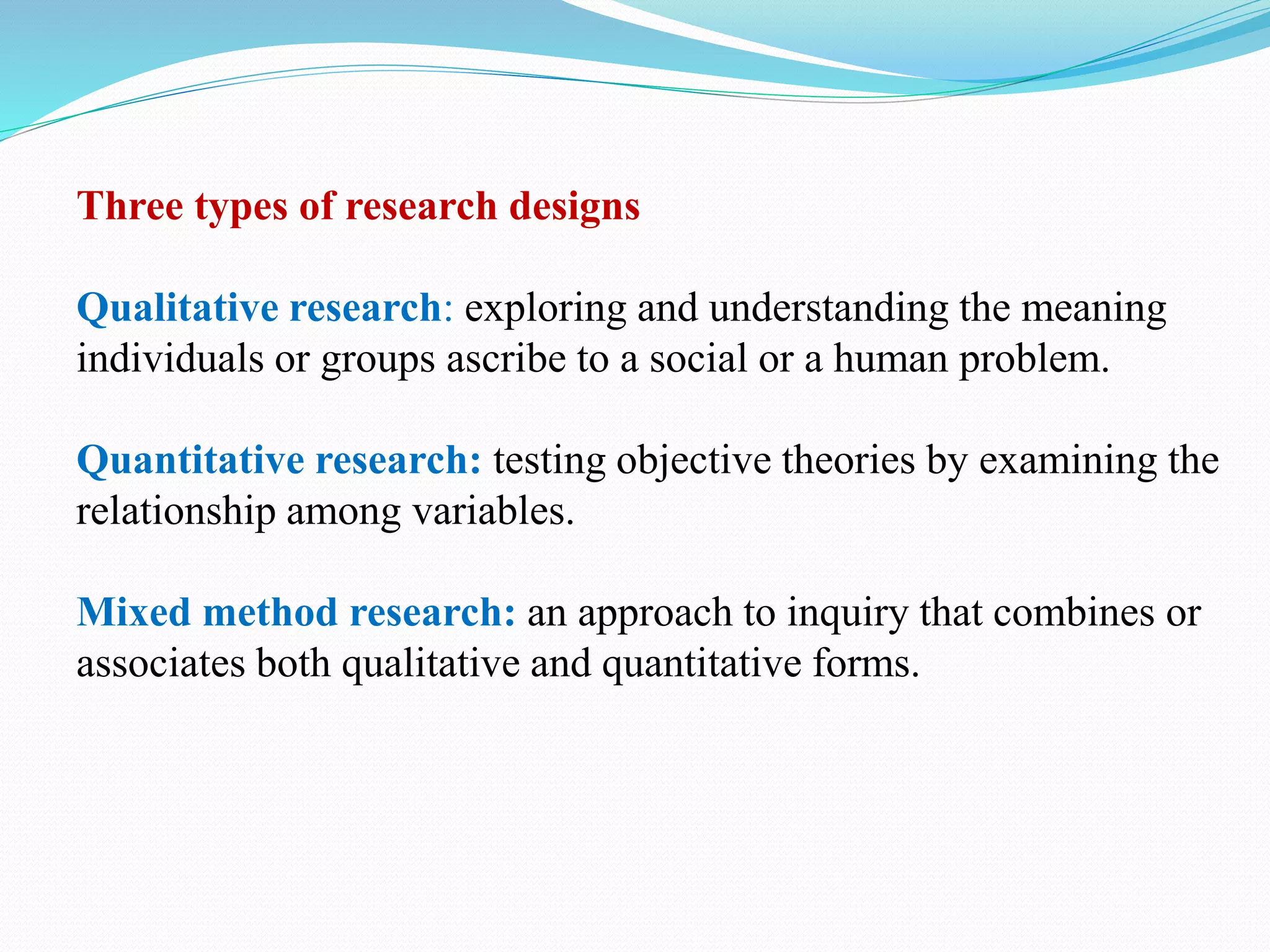 Three types of research designs

Qualitative research: exploring and understanding the meaning individuals or groups ascribe to a social or a human problem.

Quantitative research: testing objective theories by examining the relationship among variables.

Mixed method research: an approach to inquiry that combines or associates both qualitative and quantitative forms.